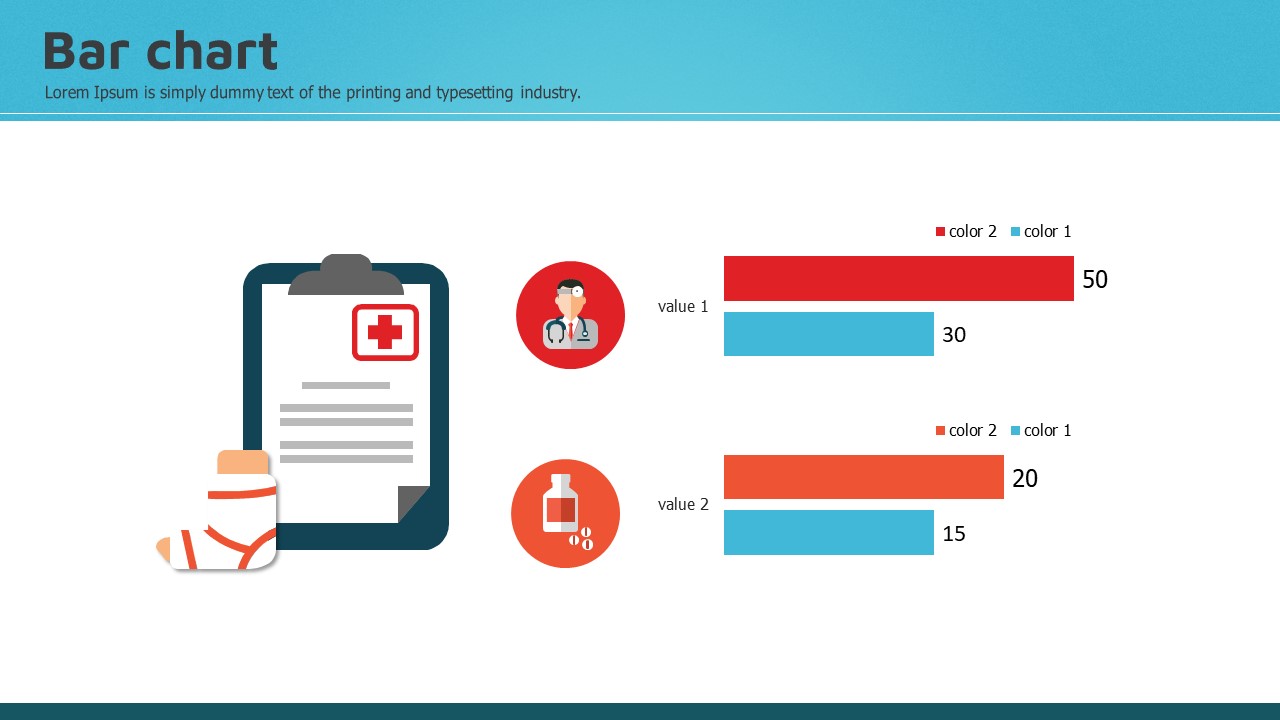 Bar chart

Lorem Ipsum is simply dummy text of the printing and typesetting industry.

color 2 color 1

value 1

50

30

color 2 color 1

value 2

20

15